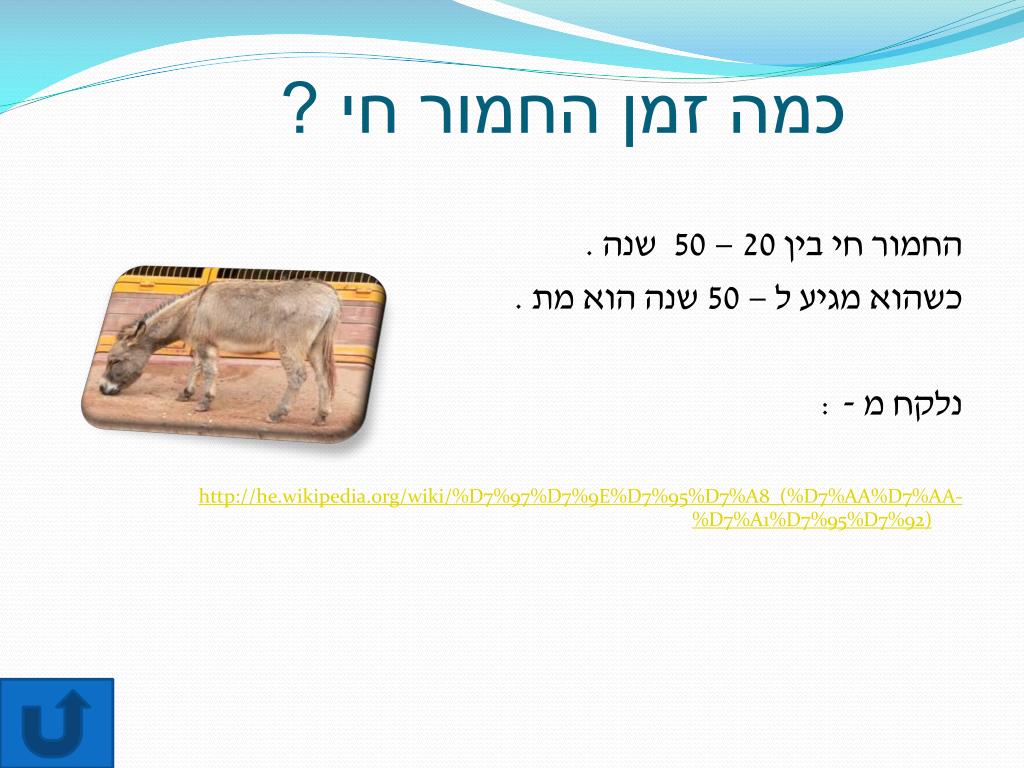 כמה זמן החמור חי ?

החמור חי בין 20 – 50 שנה .
כשהוא מגיע ל – 50 שנה הוא מת .

נלקח מ - :

http://he.wikipedia.org/wiki/%D7%97%D7%9E%D7%95%D7%A8_(%D7%AA%D7%AA-%D7%A1%D7%95%D7%92)